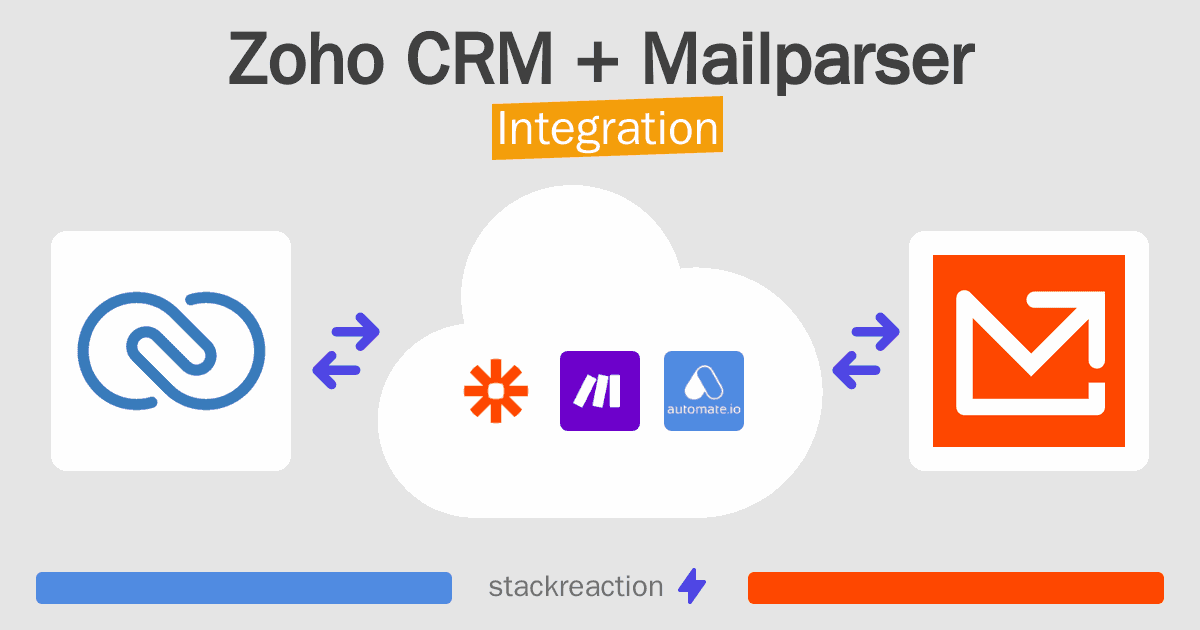 Zoho CRM + Mailparser
Integration

automate.io

stackreaction